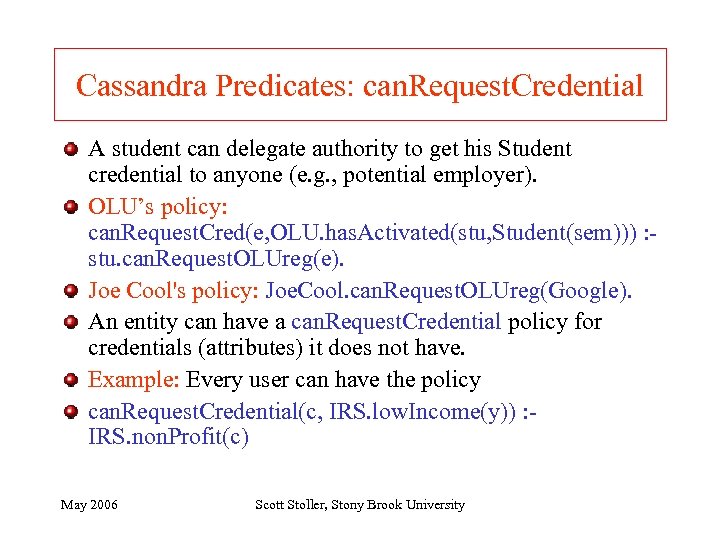 Cassandra Predicates: canRequestCredential

A student can delegate authority to get his Student credential to anyone (e.g., potential employer).

OLU's policy: canRequestCred(e,OLU.hasActivated(stu,Student(sem))) :- stu.canRequestOLUreg(e).

Joe Cool's policy: JoeCool.canRequestOLUreg(Google).

An entity can have a canRequestCredential policy for credentials (attributes) it does not have.

Example: Every user can have the policy

canRequestCredential(c, IRS.lowIncome(y)) :- IRS.nonProfit(c)

May 2006

Scott Stoller, Stony Brook University